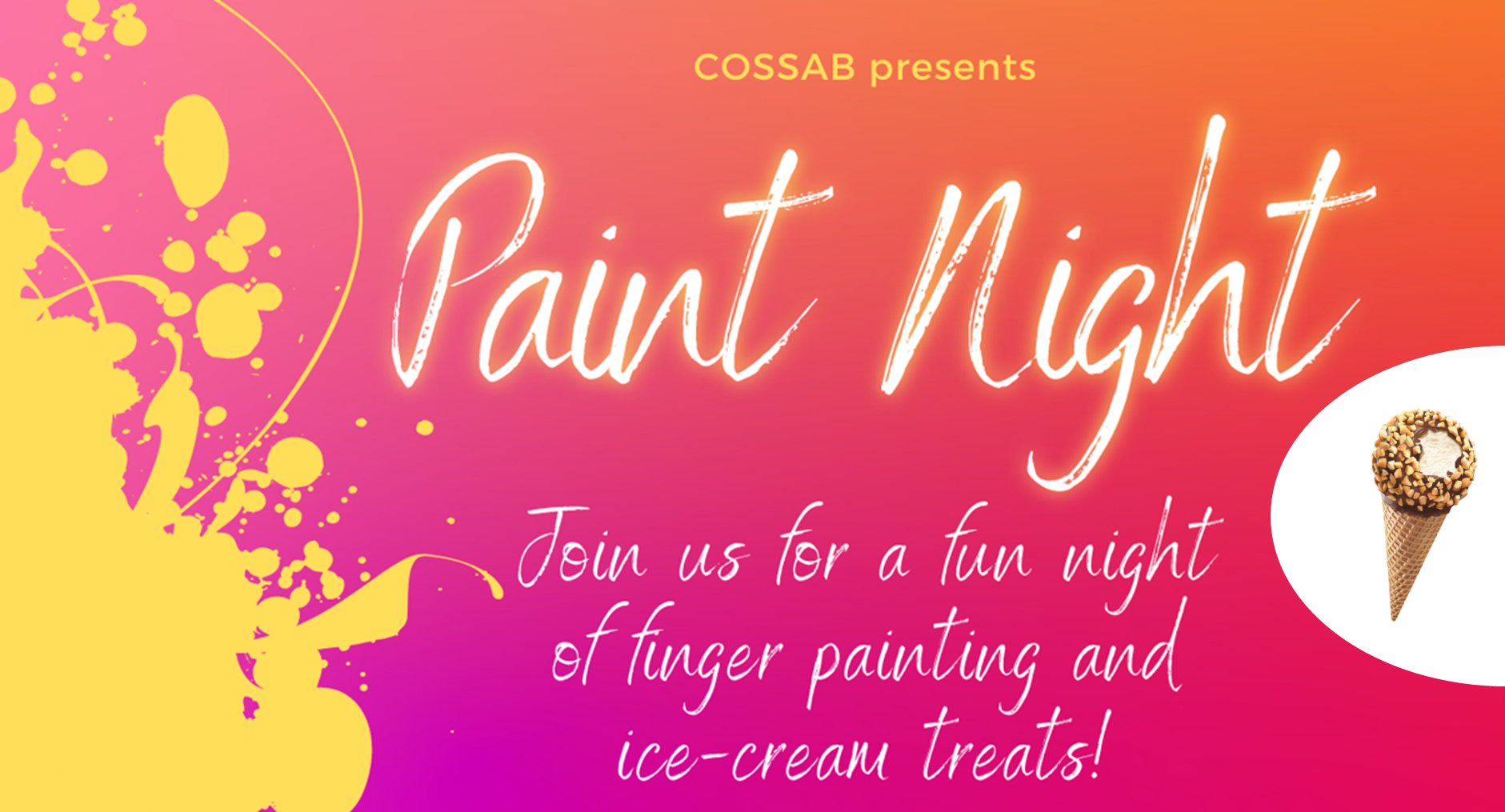 COSSAB presents

Paint Night

Join us for a fun night of finger painting and ice-cream treats!